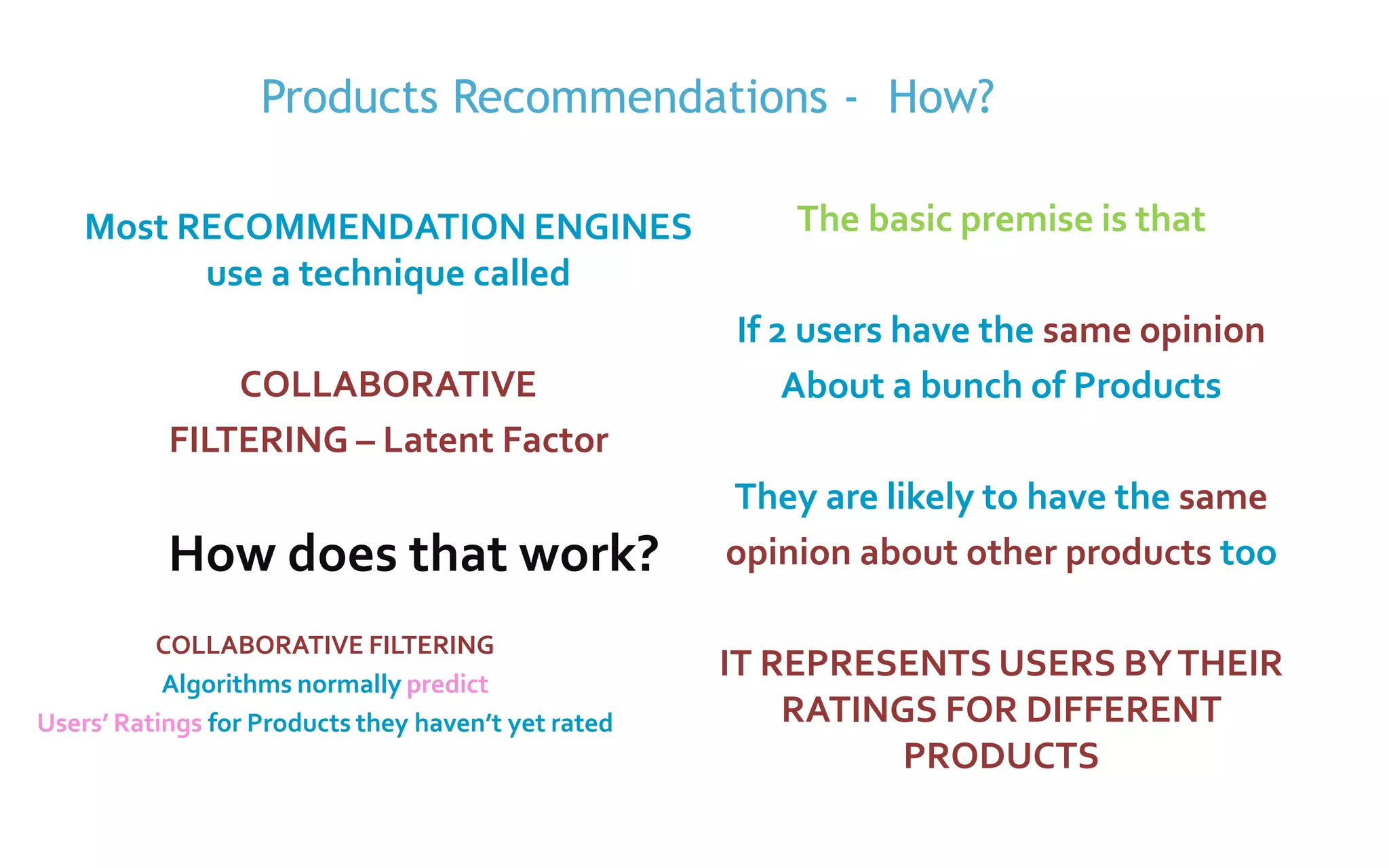 Products Recommendations - How?

Most RECOMMENDATION ENGINES use a technique called

COLLABORATIVE FILTERING – Latent Factor

How does that work?

COLLABORATIVE FILTERING
Algorithms normally predict
Users' Ratings for Products they haven't yet rated

The basic premise is that

If 2 users have the same opinion About a bunch of Products

They are likely to have the same opinion about other products too

IT REPRESENTS USERS BY THEIR RATINGS FOR DIFFERENT PRODUCTS